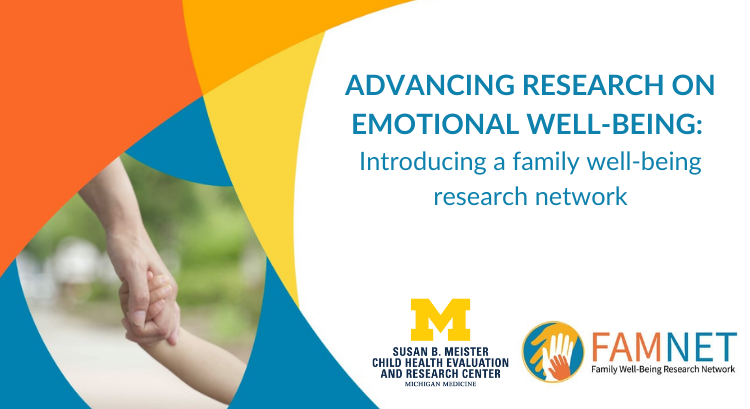 ADVANCING RESEARCH ON EMOTIONAL WELL-BEING:
Introducing a family well-being research network

M
SUSAN B. MEISTER
CHILD HEALTH EVALUATION
AND RESEARCH CENTER
MICHIGAN MEDICINE

FAMNET
Family Well-Being Research Network